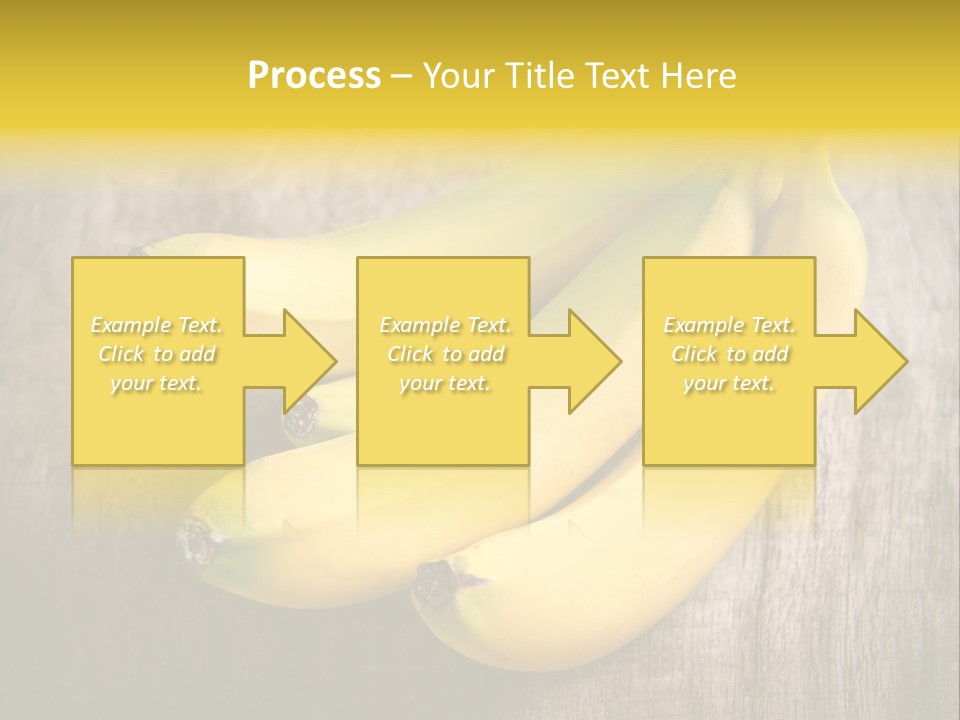 Process – Your Title Text Here

Example Text. Click to add your text.

Example Text. Click to add your text.

Example Text. Click to add your text.